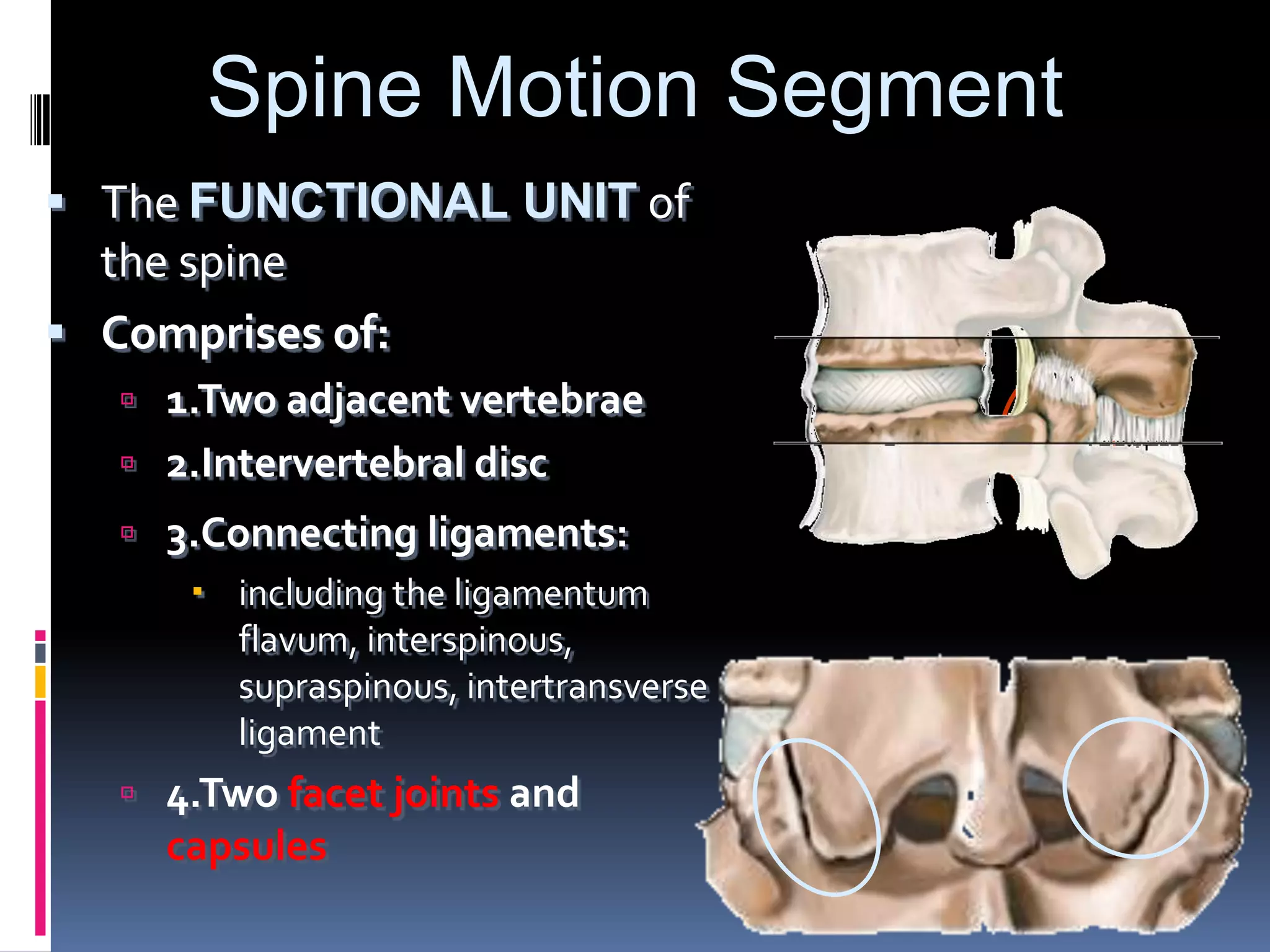 Spine Motion Segment

The FUNCTIONAL UNIT of the spine

Comprises of:

1.Two adjacent vertebrae

2.Intervertebral disc

3.Connecting ligaments:

including the ligamentum flavum, interspinous, supraspinous, intertransverse ligament

4.Two facet joints and capsules